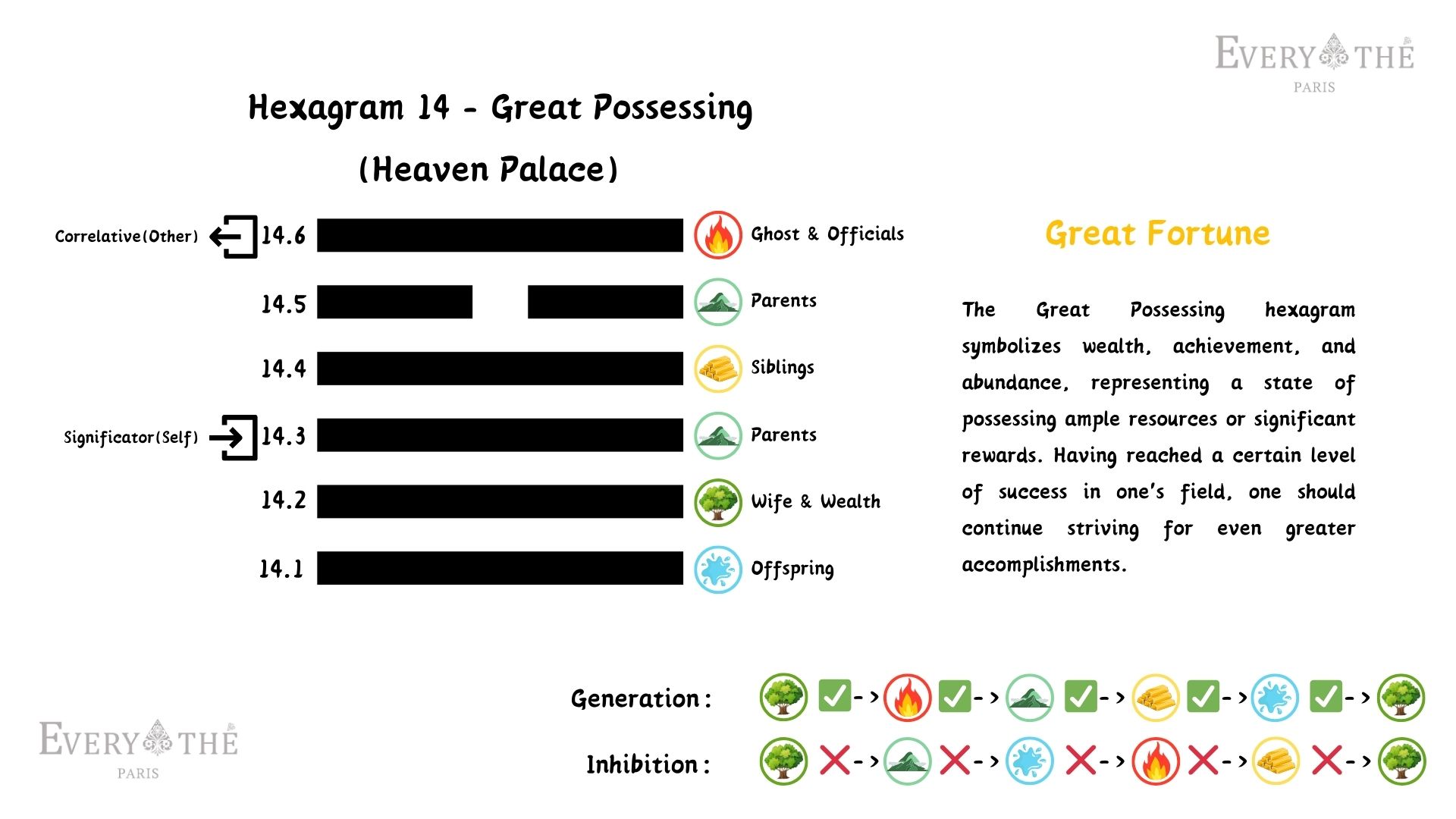 EVERY THÉ
PARIS

Hexagram 14 - Great Possessing
(Heaven Palace)

Correlative(Other) 14.6 Ghost & Officials
14.5 Parents
14.4 Siblings
Significator(Self) 14.3 Parents
14.2 Wife & Wealth
14.1 Offspring

Great Fortune

The Great Possessing hexagram symbolizes wealth, achievement, and abundance, representing a state of possessing ample resources or significant rewards. Having reached a certain level of success in one's field, one should continue striving for even greater accomplishments.

Generation: -> -> -> -> ->
Inhibition: -> -> -> -> ->

EVERY THÉ
PARIS